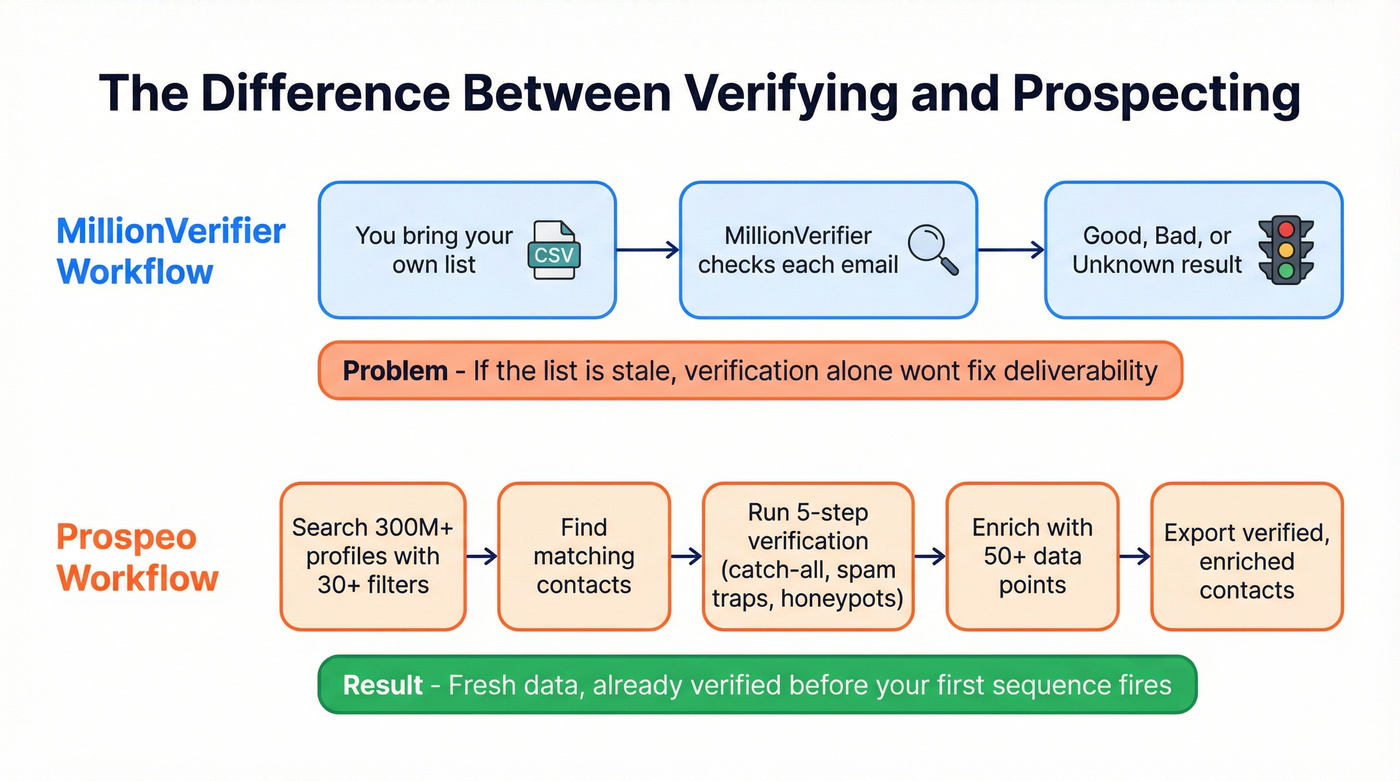 The Difference Between Verifying and Prospecting

MillionVerifier Workflow

You bring your own list

CSV

MillionVerifier checks each email

Good, Bad, or Unknown result

Problem - If the list is stale, verification alone wont fix deliverability

Prospeo Workflow

Search 300M+ profiles with 30+ filters

Find matching contacts

Run 5-step verification (catch-all, spam traps, honeypots)

Enrich with 50+ data points

Export verified, enriched contacts

Result - Fresh data, already verified before your first sequence fires